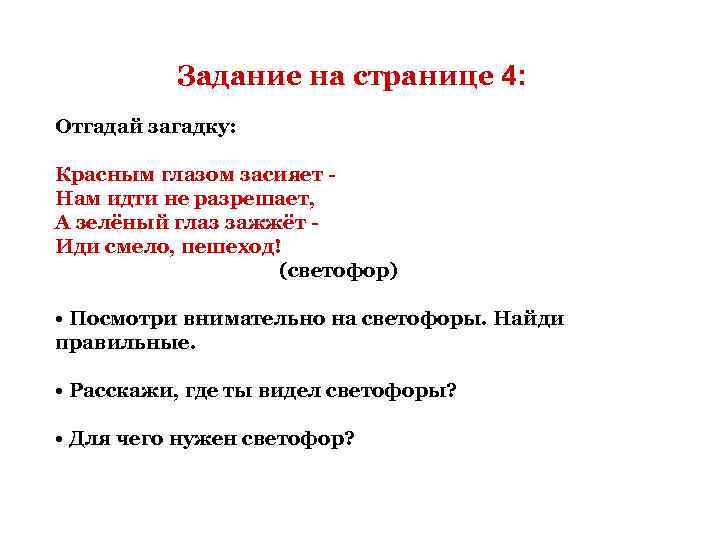 Задание на странице 4:

Отгадай загадку:

Красным глазом засияет -
Нам идти не разрешает,
А зелёный глаз зажжёт -
Иди смело, пешеход!
(светофор)

• Посмотри внимательно на светофоры. Найди правильные.

• Расскажи, где ты видел светофоры?

• Для чего нужен светофор?